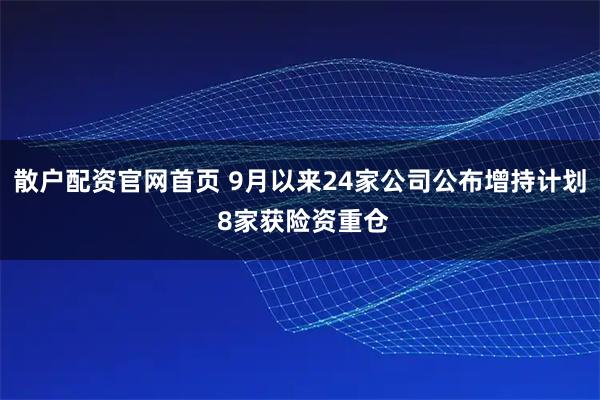 散户配资官网首页 9月以来24家公司公布增持计划 8家获险资重仓